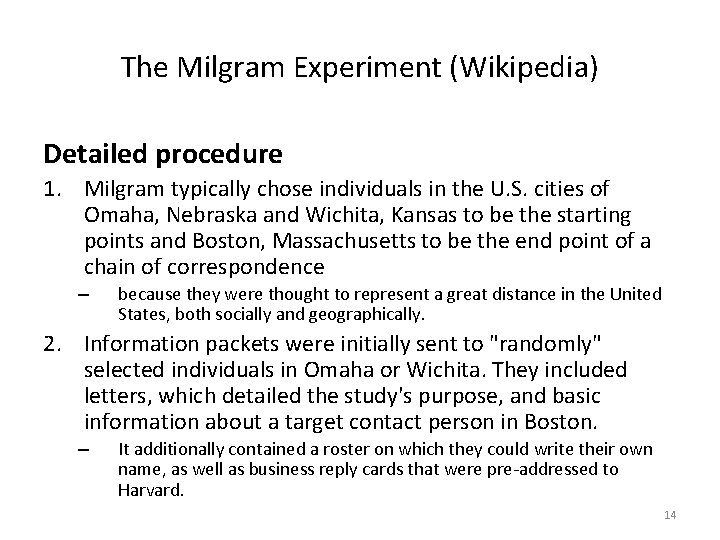 The Milgram Experiment (Wikipedia)

Detailed procedure

1. Milgram typically chose individuals in the U.S. cities of Omaha, Nebraska and Wichita, Kansas to be the starting points and Boston, Massachusetts to be the end point of a chain of correspondence

– because they were thought to represent a great distance in the United States, both socially and geographically.

2. Information packets were initially sent to "randomly" selected individuals in Omaha or Wichita. They included letters, which detailed the study's purpose, and basic information about a target contact person in Boston.

– It additionally contained a roster on which they could write their own name, as well as business reply cards that were pre-addressed to Harvard.

14